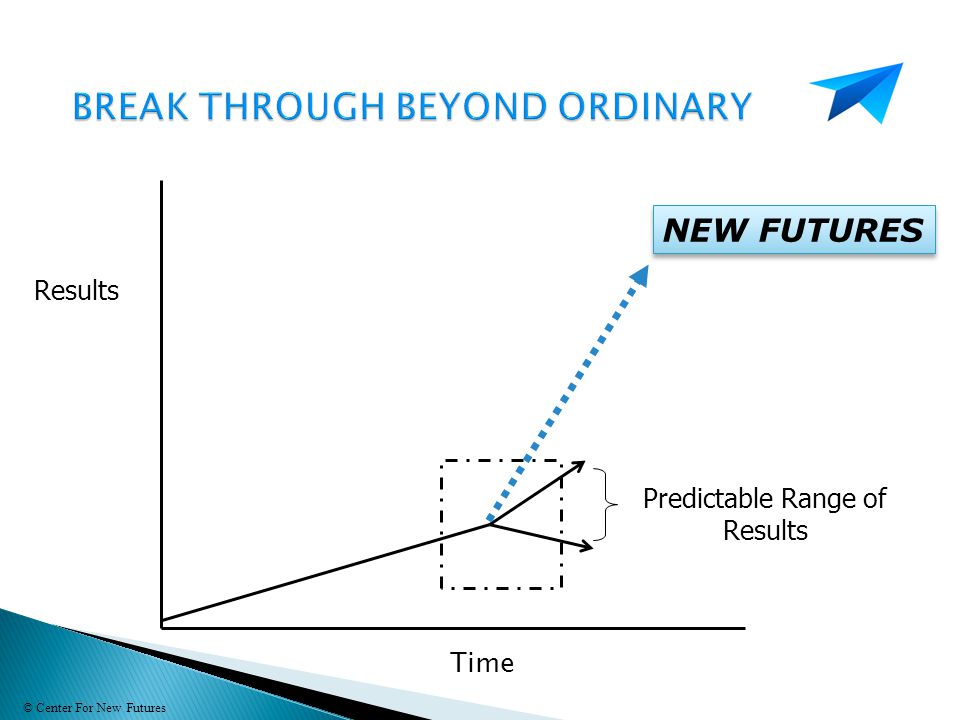 BREAK THROUGH BEYOND ORDINARY

NEW FUTURES

Results

Predictable Range of Results

Time

© Center For New Futures